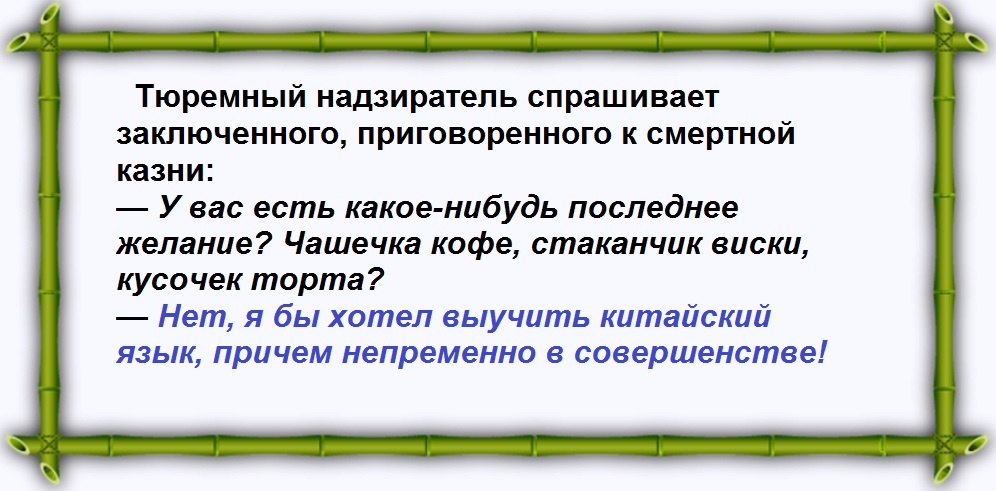 Тюремный надзиратель спрашивает заключенного, приговоренного к смертной казни:
— У вас есть какое-нибудь последнее желание? Чашечка кофе, стаканчик виски, кусочек торта?
— Нет, я бы хотел выучить китайский язык, причем непременно в совершенстве!